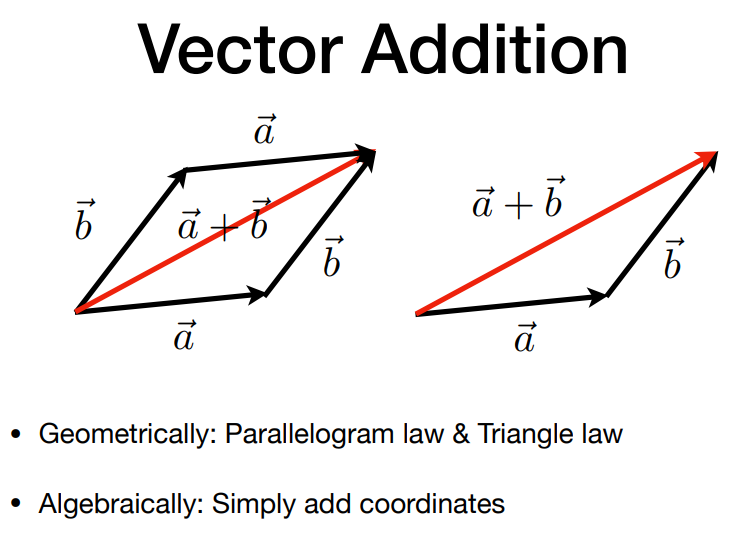 Vector Addition

$\vec{a}$

$\vec{b}$

$\vec{a}+\vec{b}$

$\vec{b}$

$\vec{a}$

$\vec{a}+\vec{b}$

$\vec{b}$

$\vec{a}$

• Geometrically: Parallelogram law & Triangle law

• Algebraically: Simply add coordinates